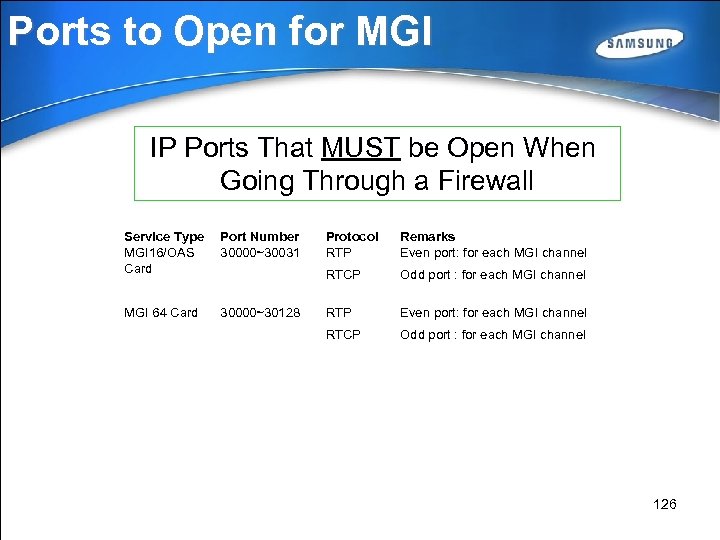 Ports to Open for MGI

SAMSUNG

IP Ports That MUST be Open When Going Through a Firewall

| Service Type | Port Number | Protocol | Remarks |
|---|---|---|---|
| MGI16/OAS Card | 30000~30031 | RTP | Even port: for each MGI channel |
| | | RTCP | Odd port : for each MGI channel |
| MGI 64 Card | 30000~30128 | RTP | Even port: for each MGI channel |
| | | RTCP | Odd port : for each MGI channel |

126